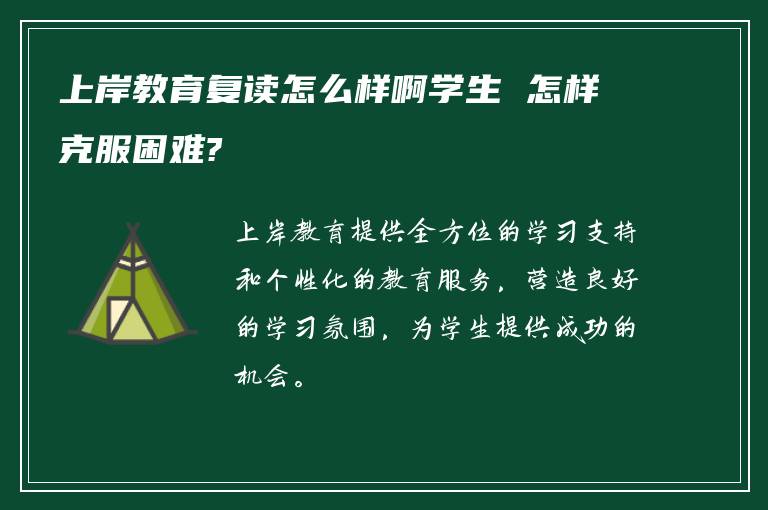 上岸教育复读怎么样啊学生 怎样克服困难?

上岸教育提供全方位的学习支持和个性化的教育服务，营造良好的学习氛围，为学生提供成功的机会。